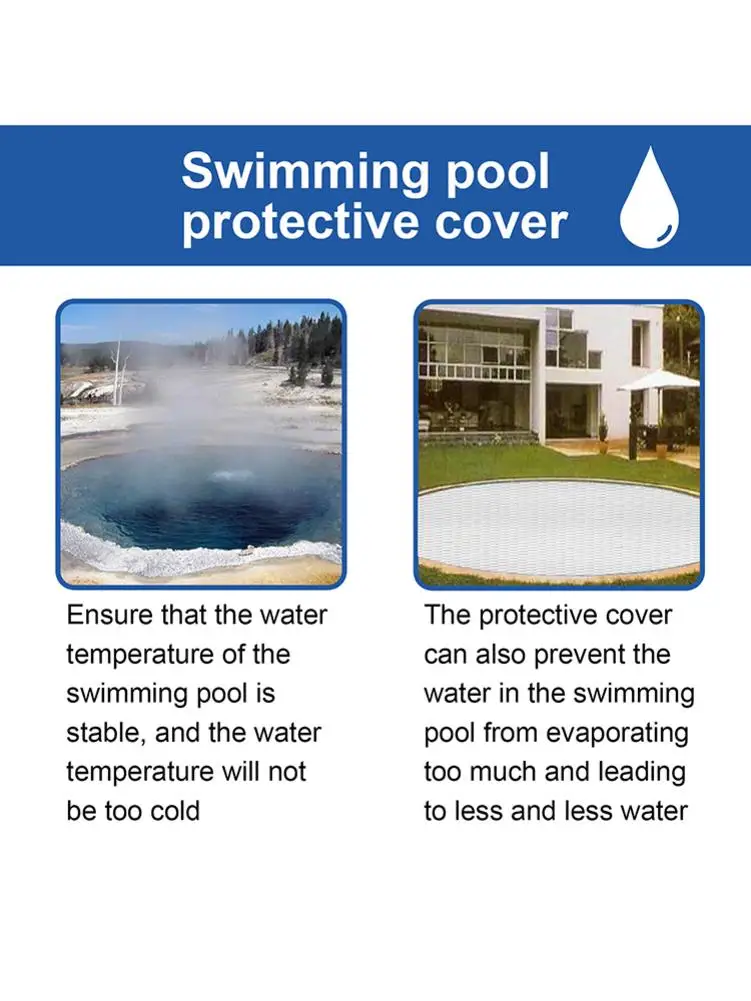 Swimming pool protective cover

Ensure that the water temperature of the swimming pool is stable, and the water temperature will not be too cold

The protective cover can also prevent the water in the swimming pool from evaporating too much and leading to less and less water